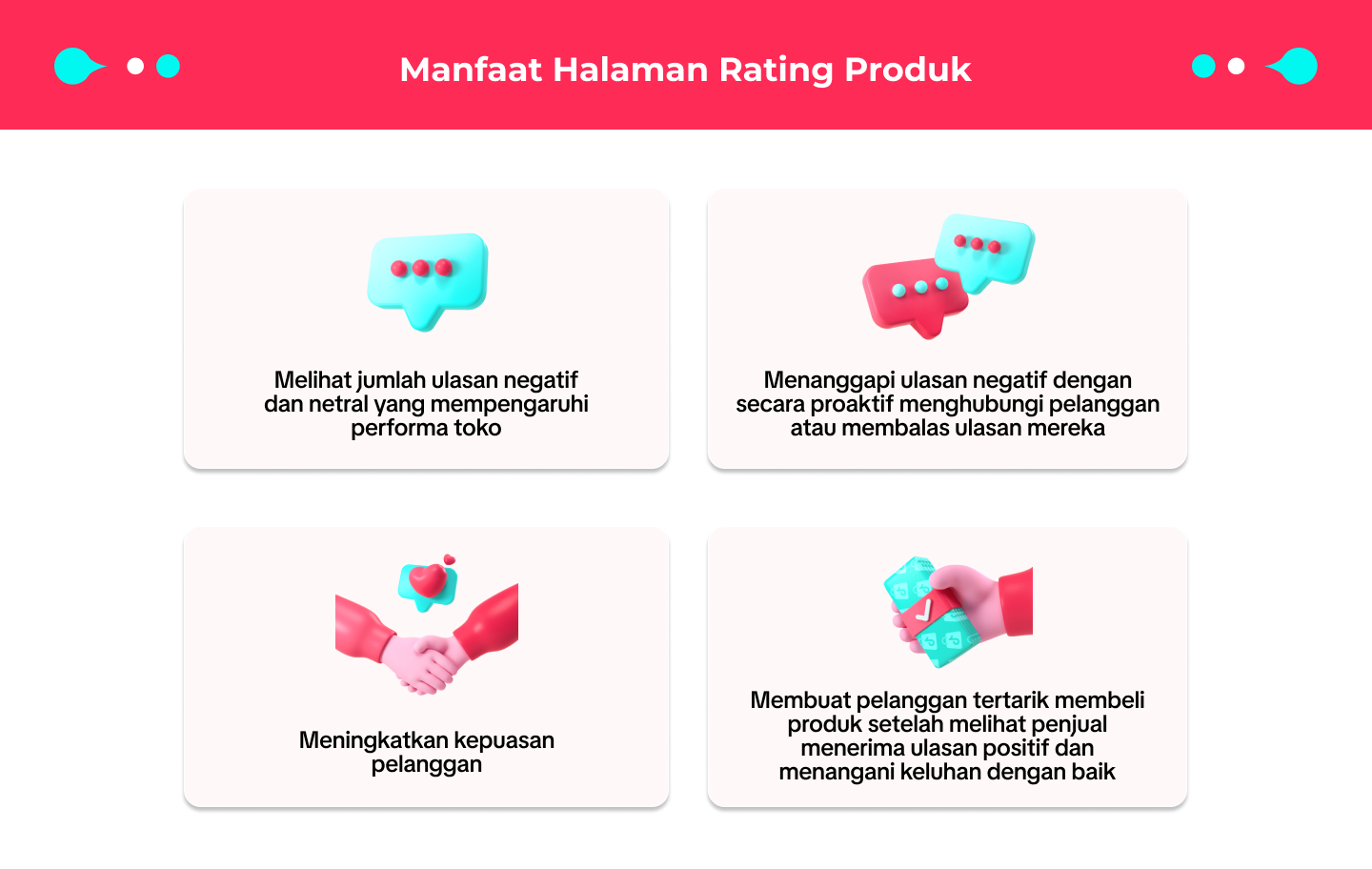 Manfaat Halaman Rating Produk

Melihat jumlah ulasan negatif dan netral yang mempengaruhi performa toko

Menanggapi ulasan negatif dengan secara proaktif menghubungi pelanggan atau membalas ulasan mereka

Meningkatkan kepuasan pelanggan

Membuat pelanggan tertarik membeli produk setelah melihat penjual menerima ulasan positif dan menangani keluhan dengan baik